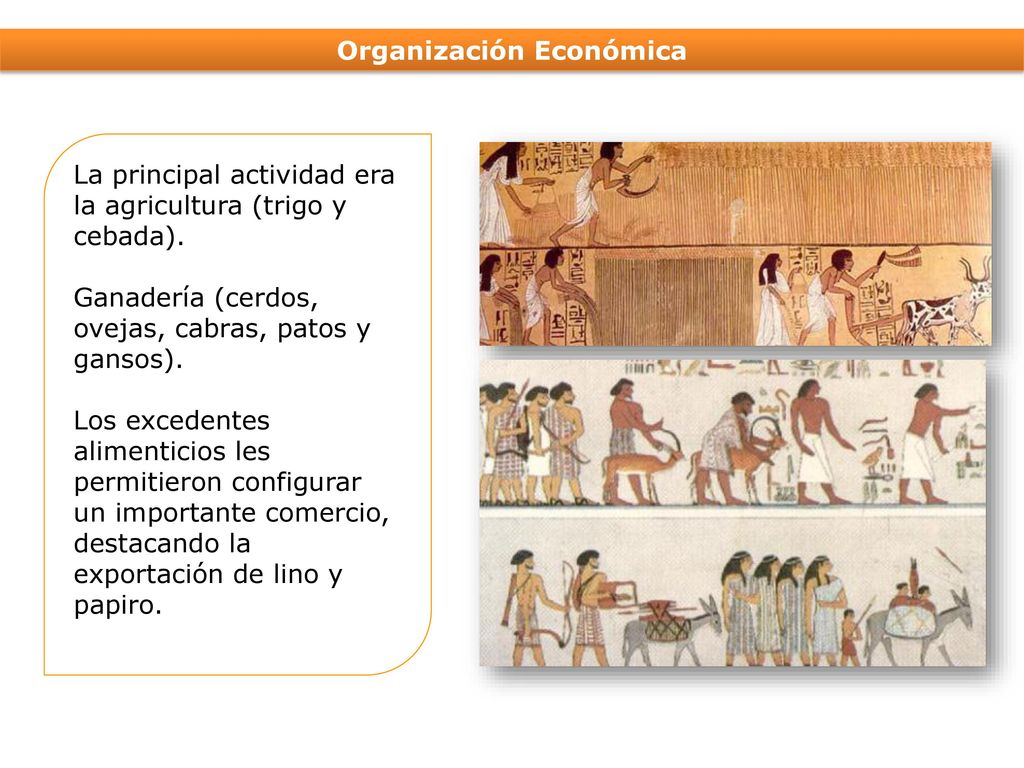 Organización Económica

La principal actividad era la agricultura (trigo y cebada).

Ganadería (cerdos, ovejas, cabras, patos y gansos).

Los excedentes alimenticios les permitieron configurar un importante comercio, destacando la exportación de lino y papiro.